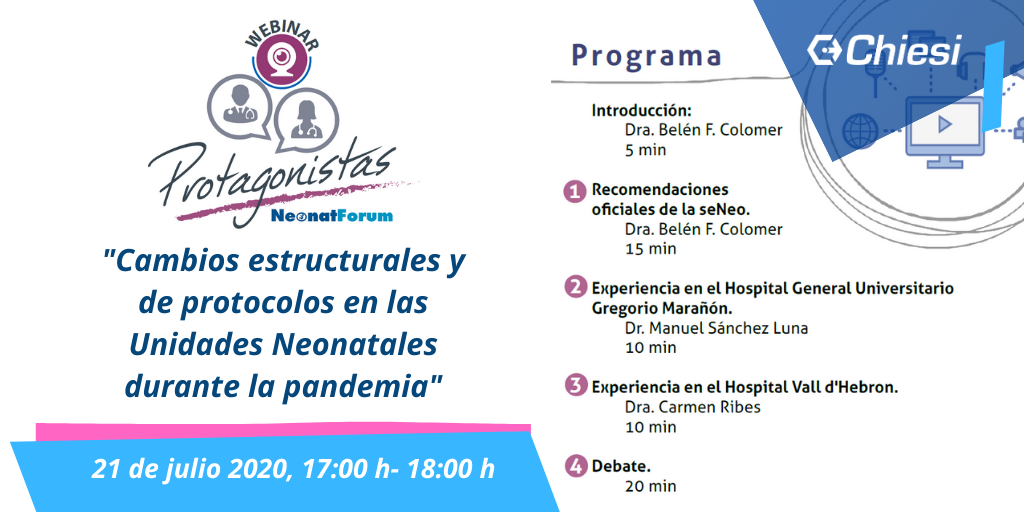 WEBINAR

Protagonistas

NeonatForum

"Cambios estructurales y de protocolos en las Unidades Neonatales durante la pandemia"

21 de julio 2020, 17:00 h- 18:00 h

Programa

Chiesi

Introducción:
Dra. Belén F. Colomer
5 min

1 Recomendaciones oficiales de la seNeo.
Dra. Belén F. Colomer
15 min

2 Experiencia en el Hospital General Universitario Gregorio Marañón.
Dr. Manuel Sánchez Luna
10 min

3 Experiencia en el Hospital Vall d'Hebron.
Dra. Carmen Ribes
10 min

4 Debate.
20 min